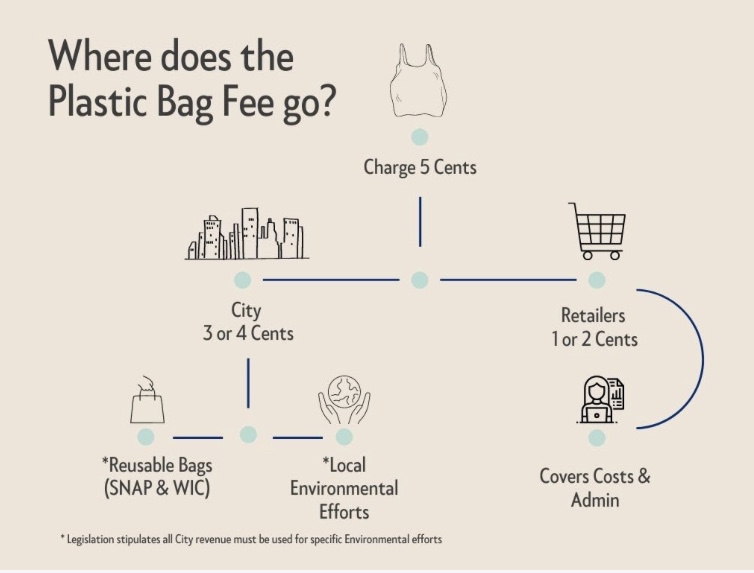 Where does the Plastic Bag Fee go?

Charge 5 Cents

City
3 or 4 Cents

Retailers
1 or 2 Cents

*Reusable Bags
(SNAP & WIC)

*Local
Environmental
Efforts

Covers Costs &
Admin

* Legislation stipulates all City revenue must be used for specific Environmental efforts